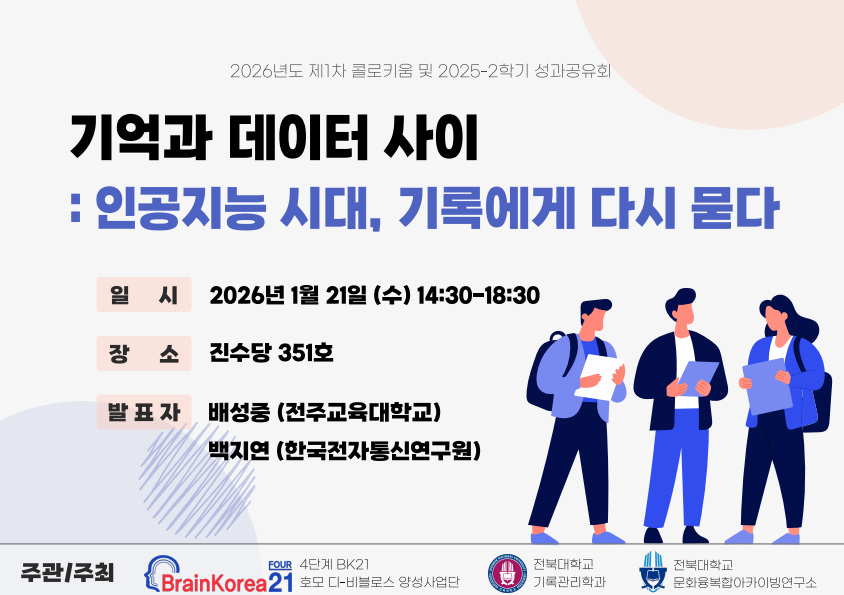 2026년도 제1차 콜로키움 및 2025-2학기 성과공유회

기억과 데이터 사이

: 인공지능 시대, 기록에게 다시 묻다

일 시 2026년 1월 21일 (수) 14:30-18:30

장 소 진수당 351호

발 표 자 배성중 (전주교육대학교)
백지연 (한국전자통신연구원)

주관/주최

BrainKorea FOUR 21 4단계 BK21 호모 디-비블로스 양성사업단

전북대학교 기록관리학과

전북대학교 문화융복합아카이빙연구소